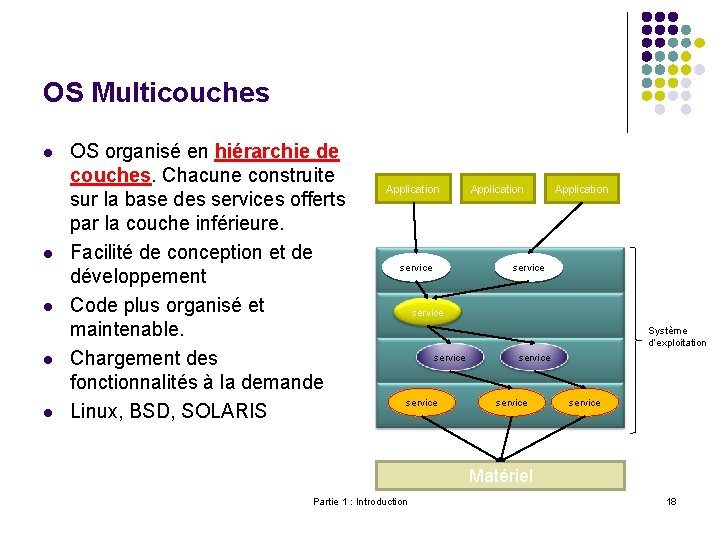 OS Multicouches

- OS organisé en hiérarchie de couches. Chacune construite sur la base des services offerts par la couche inférieure.
- Facilité de conception et de développement
- Code plus organisé et maintenable.
- Chargement des fonctionnalités à la demande
- Linux, BSD, SOLARIS

Application Application Application

service service

service

service service

service service service

Système d'exploitation

Matériel

Partie 1 : Introduction

18